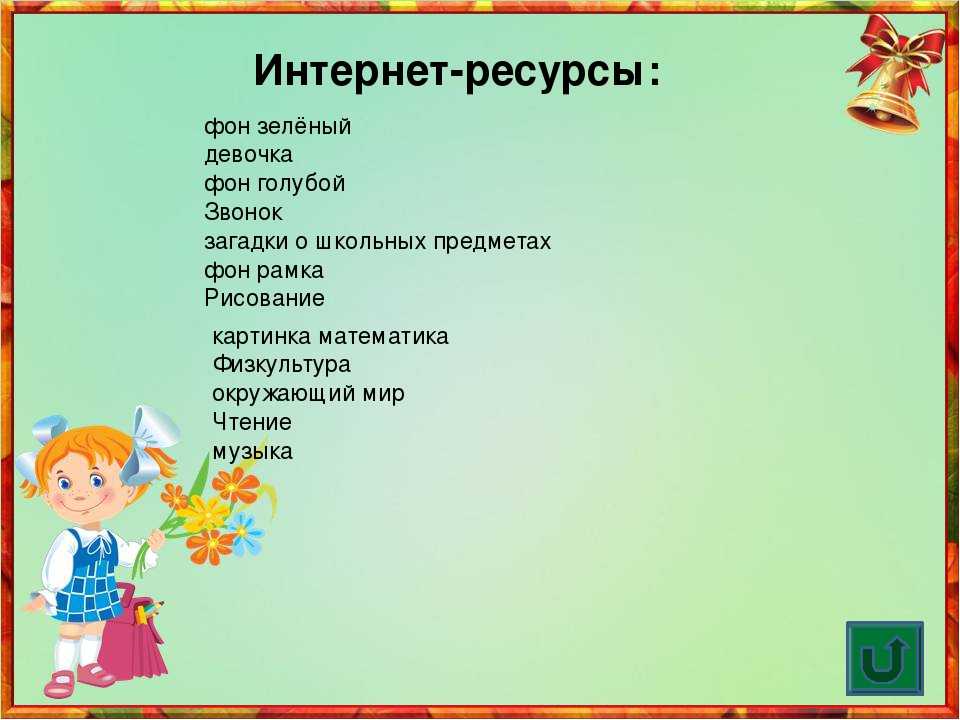 Интернет-ресурсы:

фон зелёный
девочка
фон голубой
Звонок
загадки о школьных предметах
фон рамка
Рисование

картинка математика
Физкультура
окружающий мир
Чтение
музыка